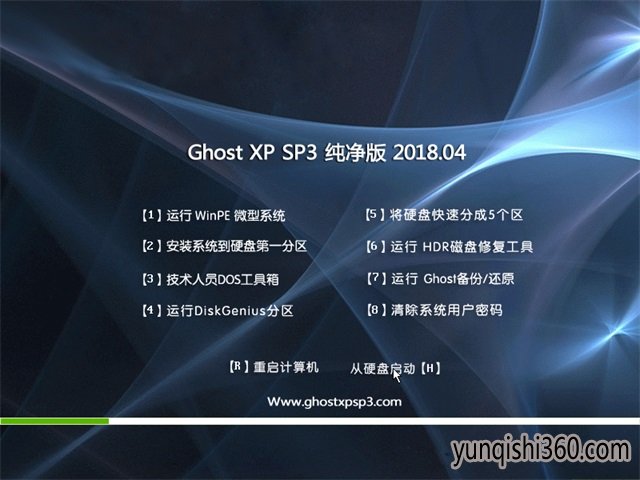 Ghost XP SP3 纯净版 2018.04

【1】运行 WinPE 微型系统

【2】安装系统到硬盘第一分区

【3】技术人员DOS工具箱

【4】运行DiskGenius分区

【5】将硬盘快速分成5个区

【6】运行 HDR磁盘修复工具

【7】运行 Ghost备份/还原

【8】清除系统用户密码

【R】重启计算机

从硬盘启动【H】

Www.ghostxpsp3.com

yunqishi360.com